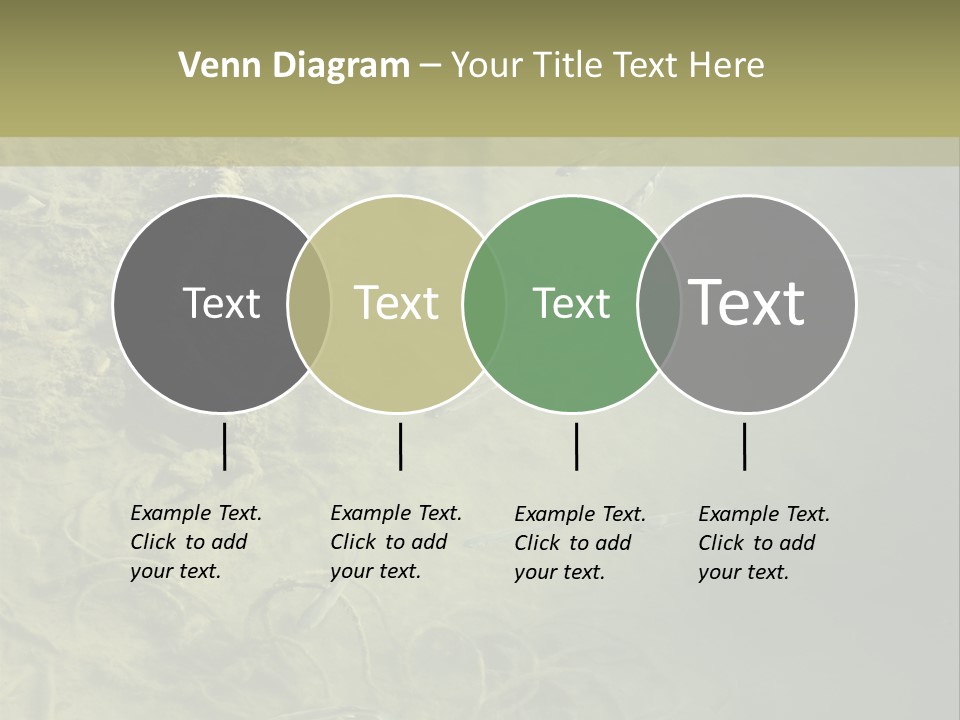 Venn Diagram – Your Title Text Here

Text

Text

Text

Text

Example Text. Click to add your text.

Example Text. Click to add your text.

Example Text. Click to add your text.

Example Text. Click to add your text.